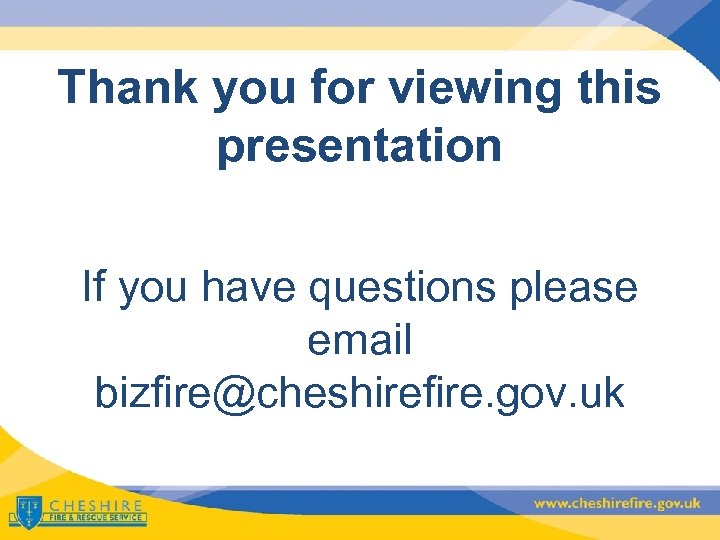 Thank you for viewing this presentation

If you have questions please email bizfire@cheshirefire.gov.uk

CHESHIRE
FIRE & RESCUE SERVICE

www.cheshirefire.gov.uk